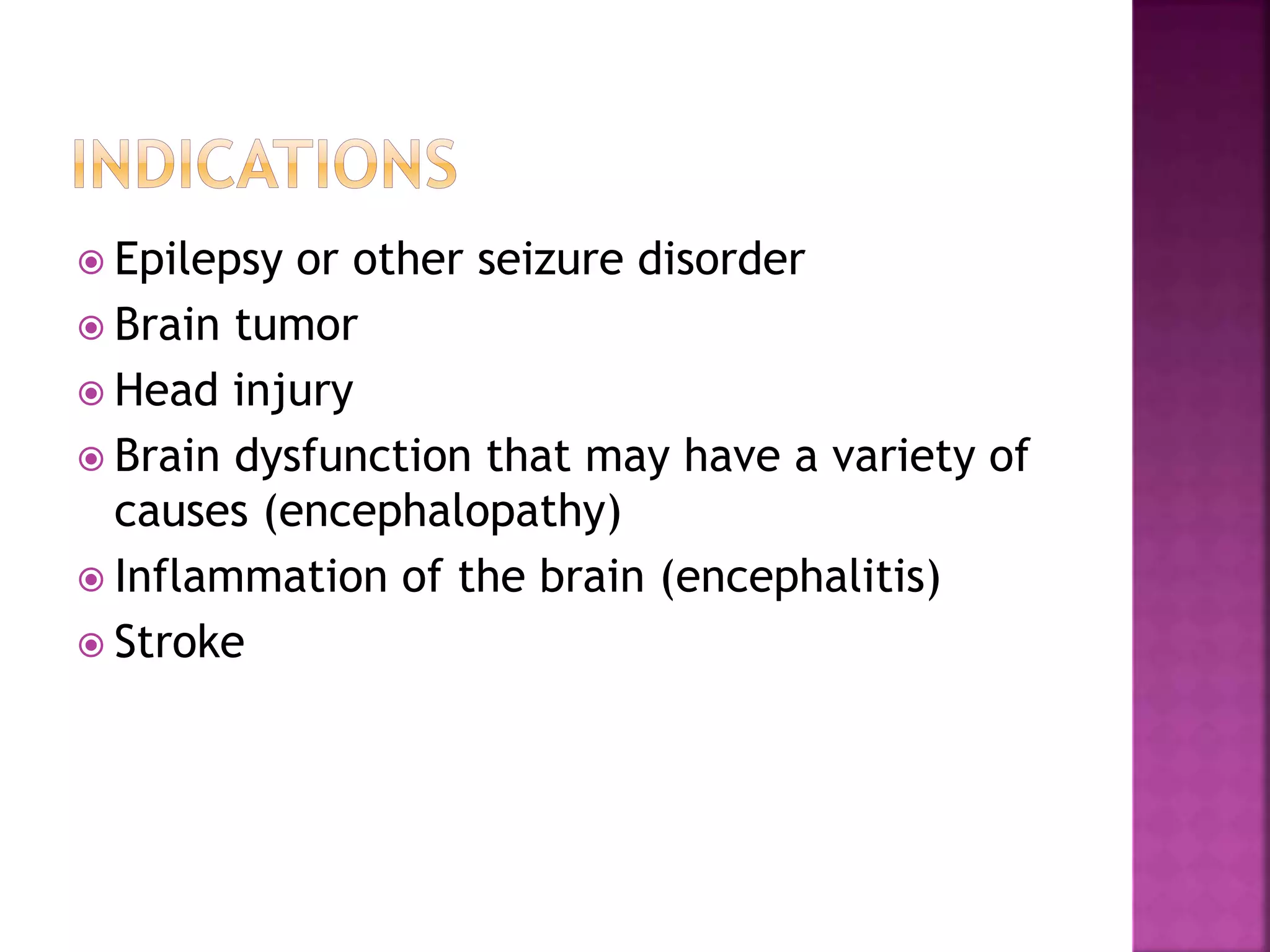 INDICATIONS

Epilepsy or other seizure disorder
Brain tumor
Head injury
Brain dysfunction that may have a variety of causes (encephalopathy)
Inflammation of the brain (encephalitis)
Stroke